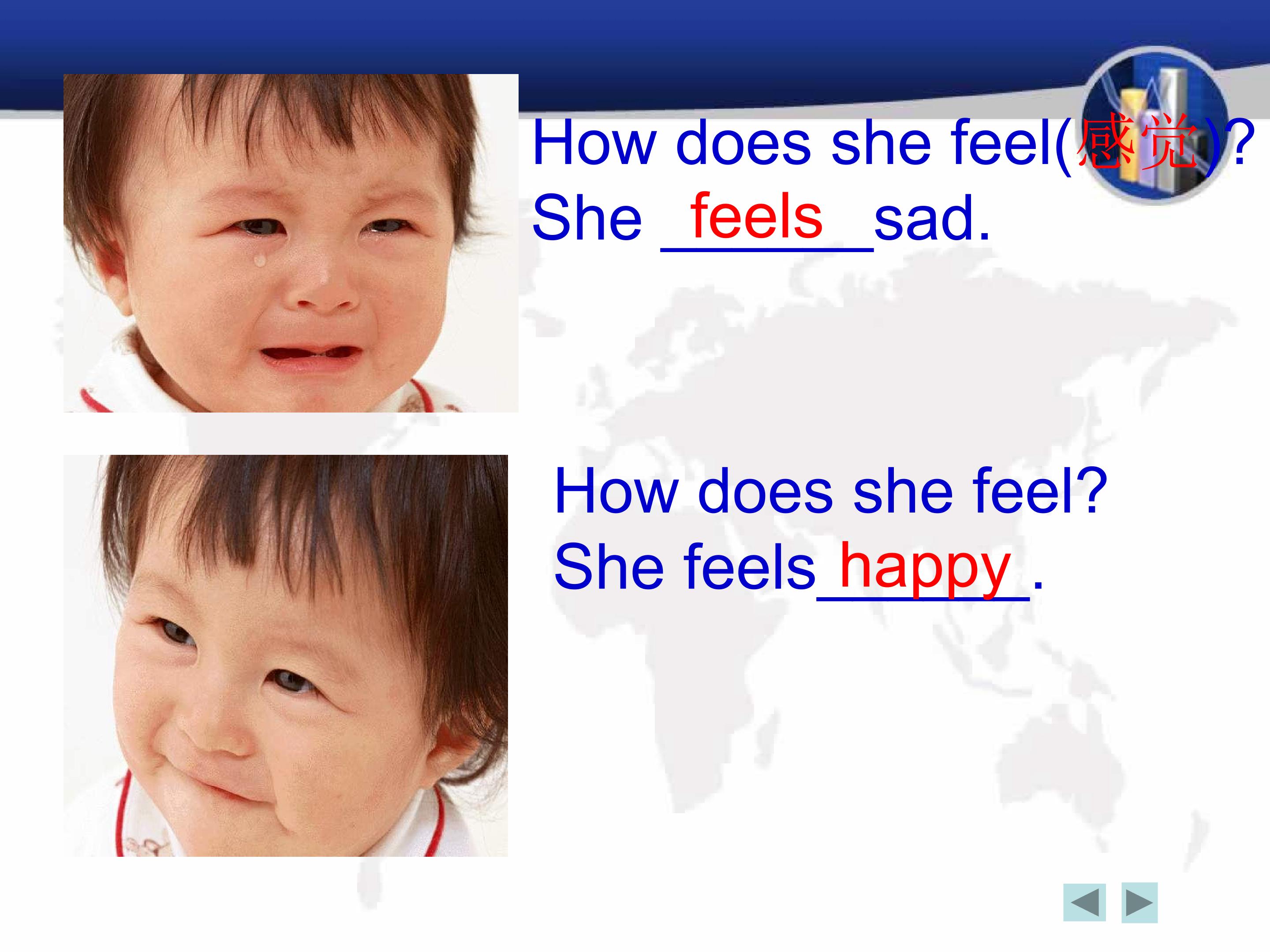 How does she feel(感觉)?
She feels sad.

How does she feel?
She feels happy.